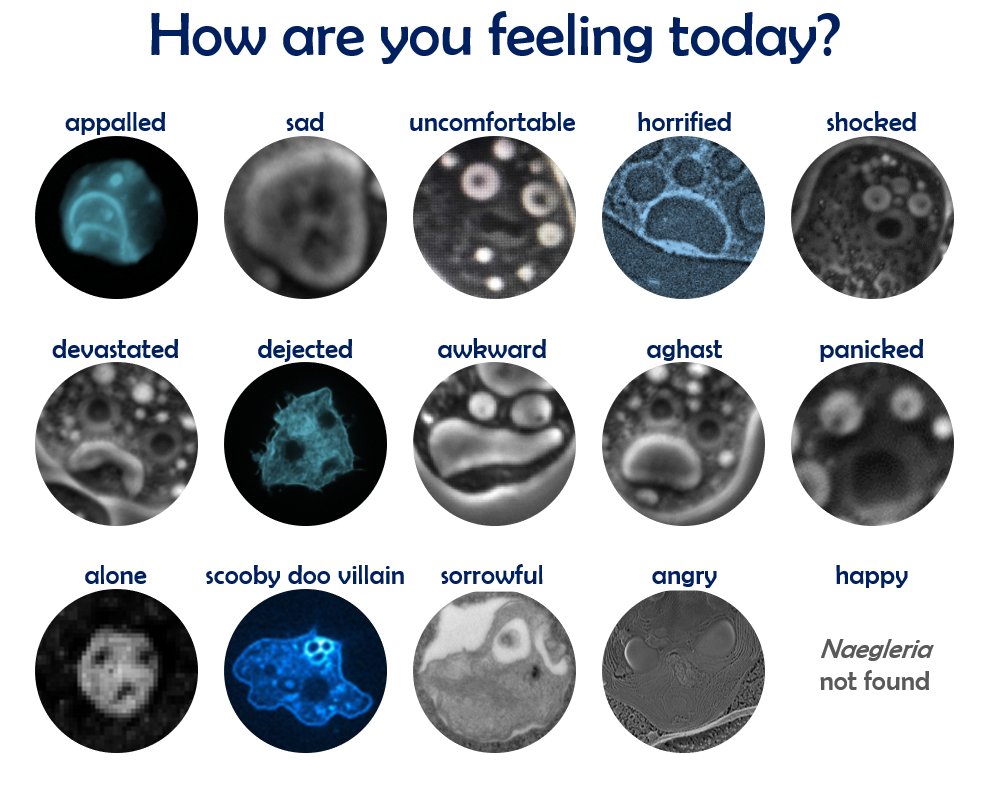 How are you feeling today?

appalled

sad

uncomfortable

horrified

shocked

devastated

dejected

awkward

aghast

panicked

alone

scooby doo villain

sorrowful

angry

happy

Naegleria not found